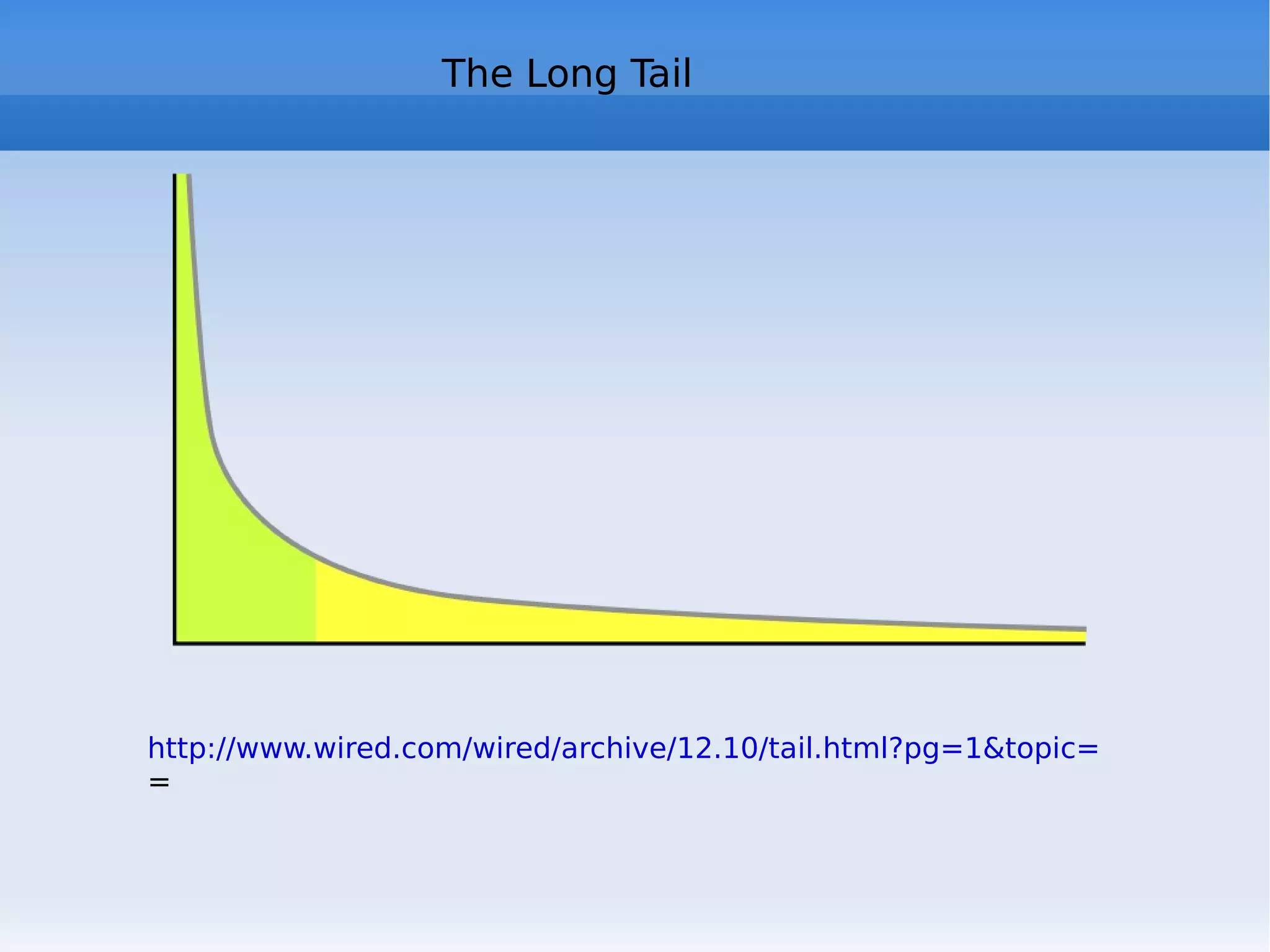 The Long Tail

http://www.wired.com/wired/archive/12.10/tail.html?pg=1&topic=
=